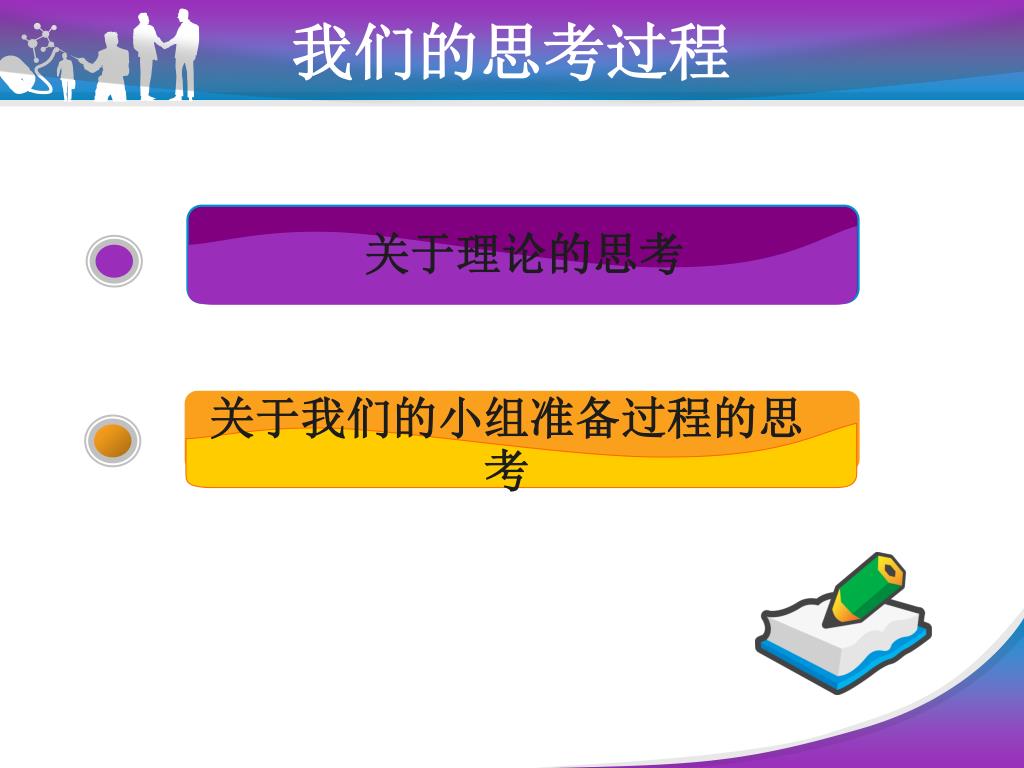 我们的思考过程

关于理论的思考

关于我们的小组准备过程的思考